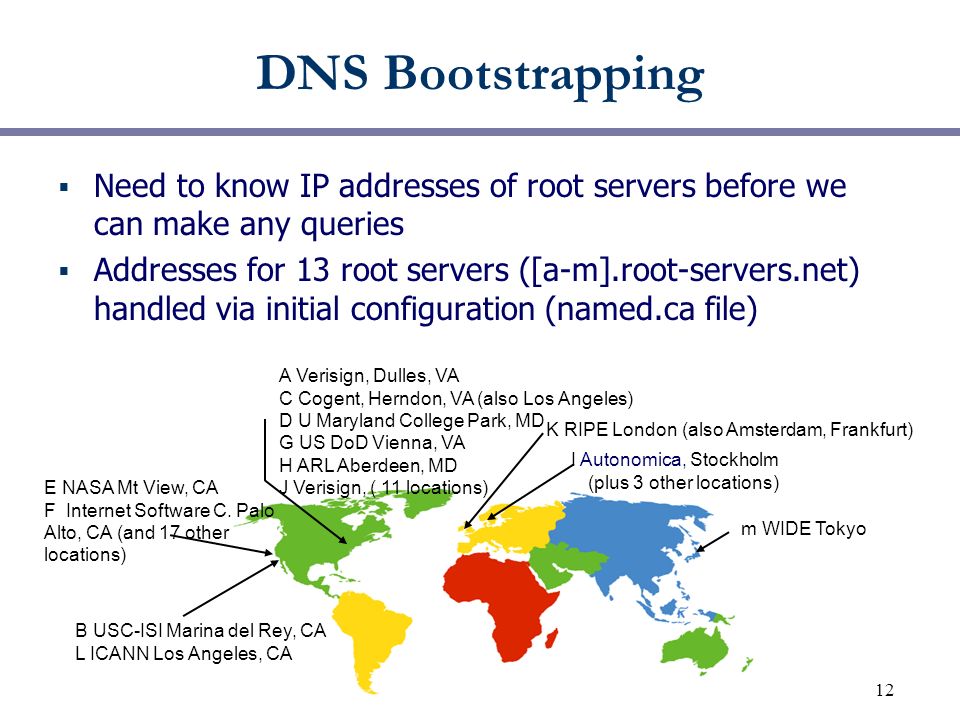 DNS Bootstrapping

▪ Need to know IP addresses of root servers before we can make any queries

▪ Addresses for 13 root servers ([a-m].root-servers.net) handled via initial configuration (named.ca file)

A Verisign, Dulles, VA
C Cogent, Herndon, VA (also Los Angeles)
D U Maryland College Park, MD
G US DoD Vienna, VA
H ARL Aberdeen, MD
J Verisign, ( 11 locations)

K RIPE London (also Amsterdam, Frankfurt)

I Autonomica, Stockholm
(plus 3 other locations)

E NASA Mt View, CA
F Internet Software C. Palo Alto, CA (and 17 other locations)

m WIDE Tokyo

B USC-ISI Marina del Rey, CA
L ICANN Los Angeles, CA

12